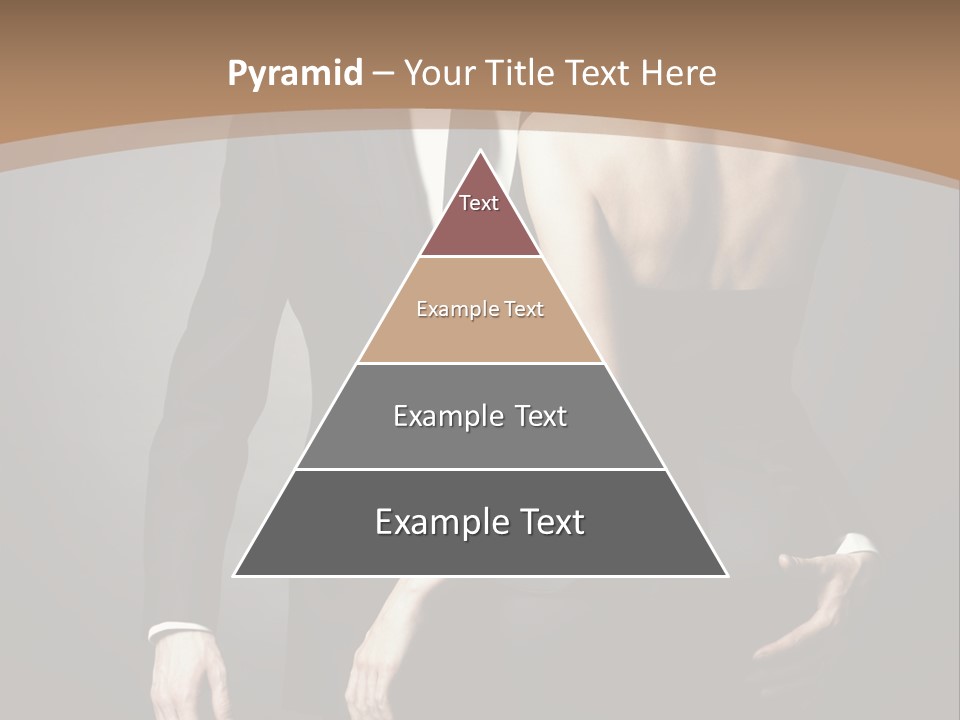 Pyramid – Your Title Text Here

Text

Example Text

Example Text

Example Text